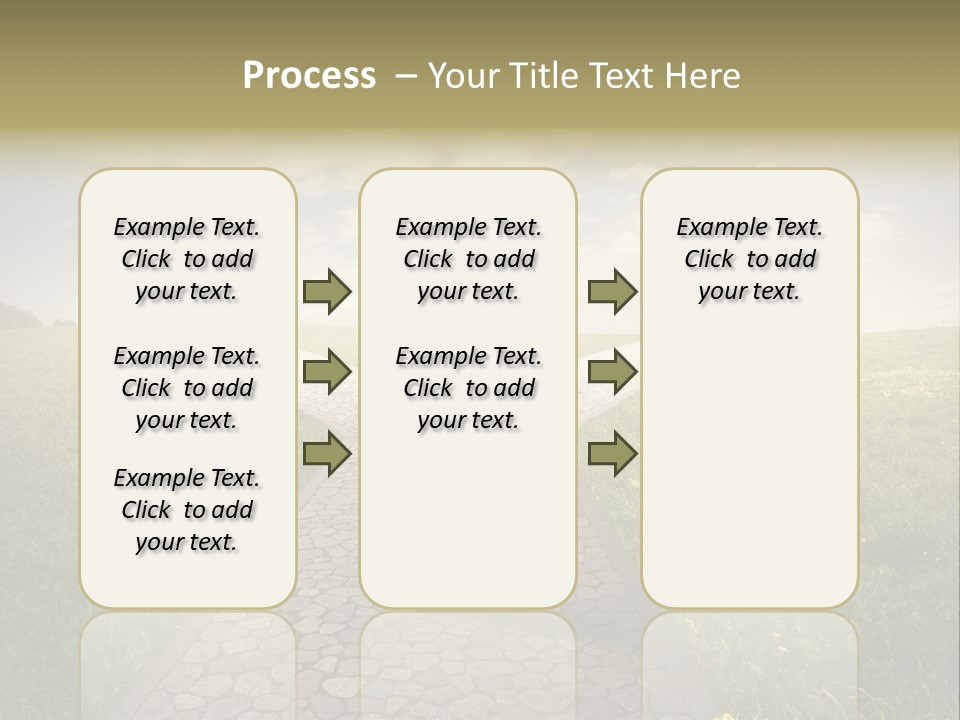 Process – Your Title Text Here

Example Text. Click to add your text.

Example Text. Click to add your text.

Example Text. Click to add your text.

Example Text. Click to add your text.

Example Text. Click to add your text.

Example Text. Click to add your text.